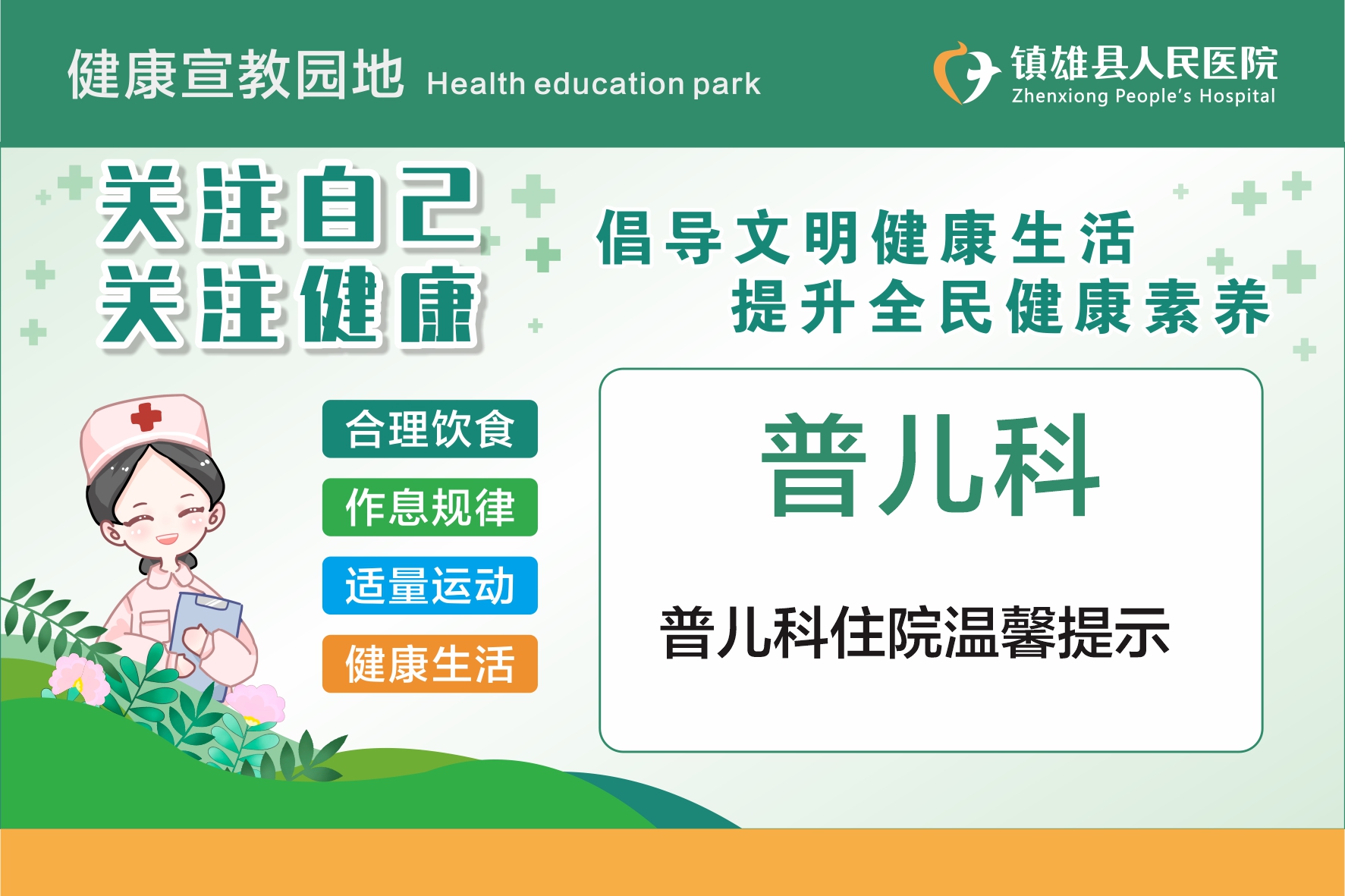 健康宣教园地 Health education park

镇雄县人民医院
Zhenxiong People's Hospital

关注自己
关注健康

倡导文明健康生活
提升全民健康素养

合理饮食
作息规律
适量运动
健康生活

普儿科

普儿科住院温馨提示